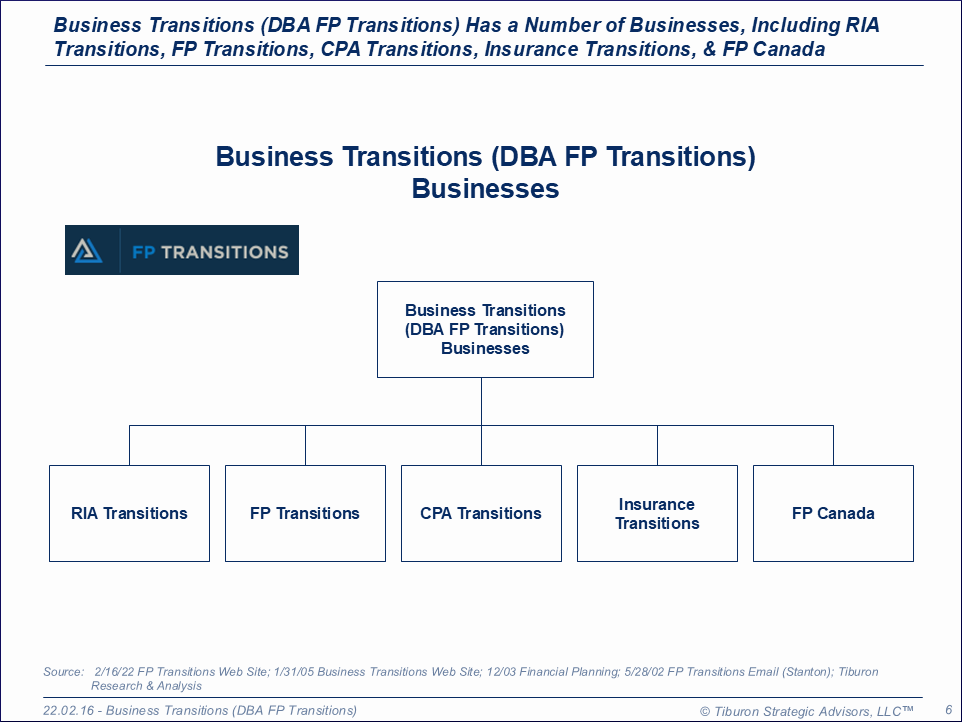 Business Transitions (DBA FP Transitions) Has a Number of Businesses, Including RIA Transitions, FP Transitions, CPA Transitions, Insurance Transitions, & FP Canada

Business Transitions (DBA FP Transitions) Businesses

FP TRANSITIONS

Business Transitions (DBA FP Transitions) Businesses

RIA Transitions

FP Transitions

CPA Transitions

Insurance Transitions

FP Canada

Source: 2/16/22 FP Transitions Web Site; 1/31/05 Business Transitions Web Site; 12/03 Financial Planning; 5/28/02 FP Transitions Email (Stanton); Tiburon Research & Analysis

22.02.16 - Business Transitions (DBA FP Transitions)

© Tiburon Strategic Advisors, LLC™

6